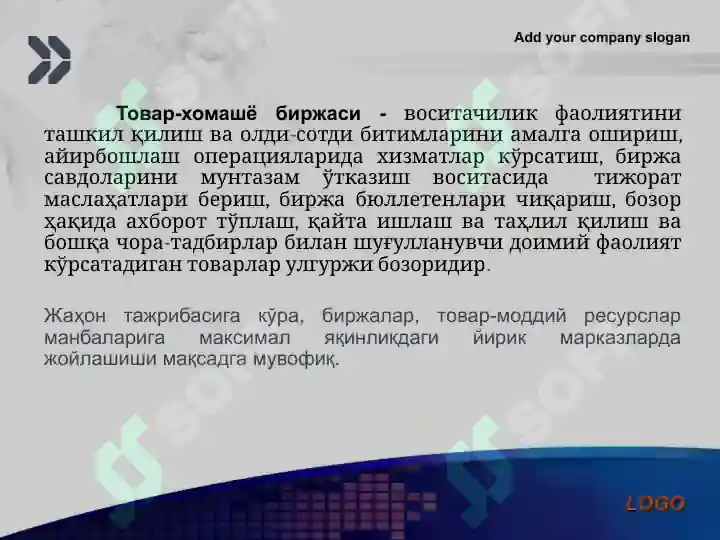 Add your company slogan

Товар-хомашё биржаси - воситачилик фаолиятини ташкил қилиш ва олди-сотди битимларини амалга ошириш, айирбошлаш операцияларида хизматлар кўрсатиш, биржа савдоларини мунтазам ўтказиш воситасида тижорат маслаҳатлари бериш, биржа бюллетенлари чиқариш, бозор ҳақида ахборот тўплаш, қайта ишлаш ва таҳлил қилиш ва бошқа чора-тадбирлар билан шуғулланувчи доимий фаолият кўрсатадиган товарлар улгуржи бозоридир.

Жаҳон тажрибасига кўра, биржалар, товар-моддий ресурслар манбаларига максимал яқинликдаги йирик марказларда жойлашиши мақсадга мувофиқ.

LOGO